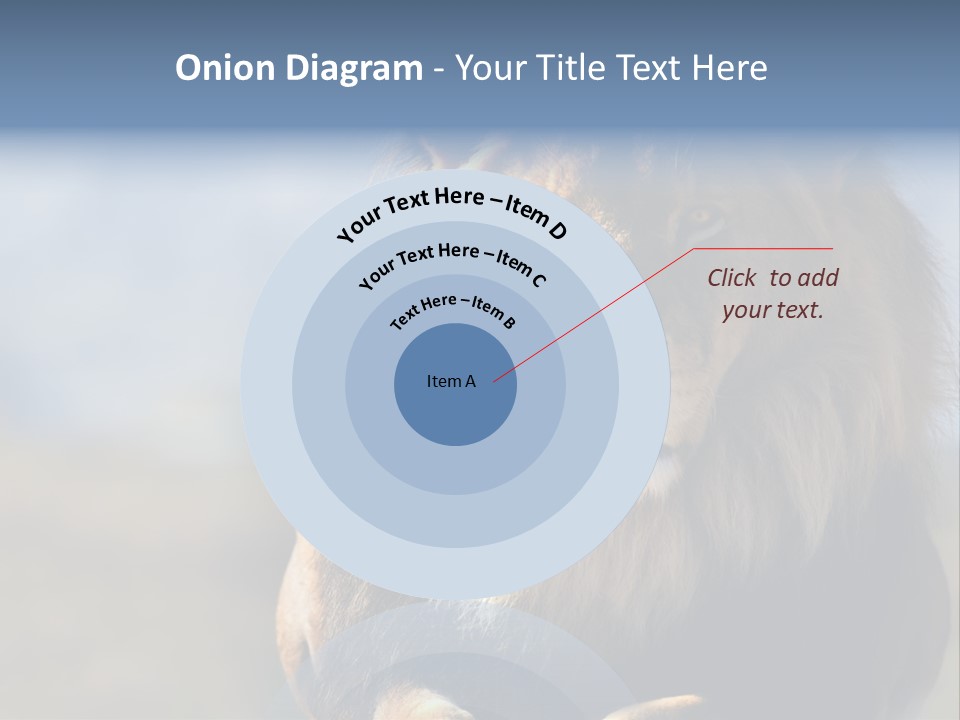 Onion Diagram - Your Title Text Here

Your Text Here – Item D

Your Text Here – Item C

Text Here – Item B

Item A

Click to add your text.